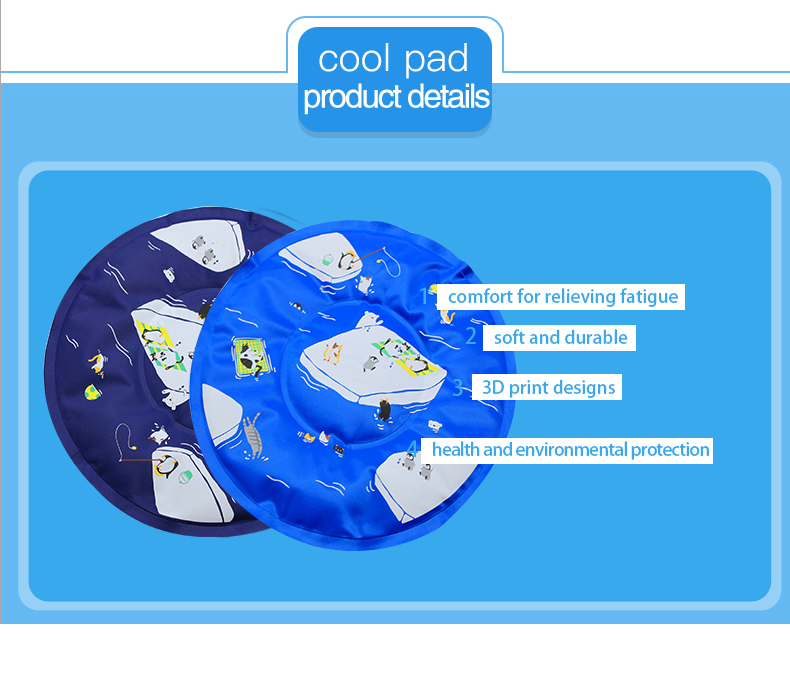 cool pad
product details

1 comfort for relieving fatigue

2 soft and durable

3 3D print designs

4 health and environmental protection